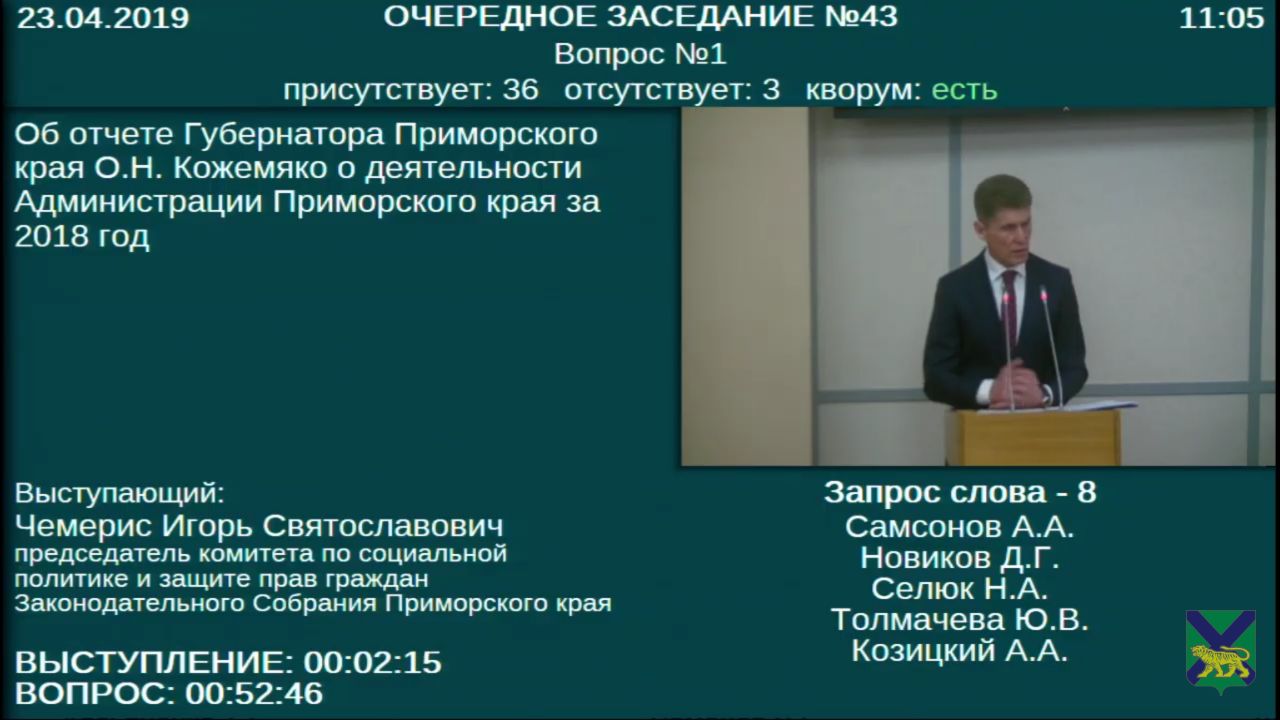 23.04.2019 ОЧЕРЕДНОЕ ЗАСЕДАНИЕ №43 11:05
Вопрос №1
присутствует: 36 отсутствует: 3 кворум: есть

Об отчете Губернатора Приморского края О.Н. Кожемяко о деятельности Администрации Приморского края за 2018 год

Выступающий:
Чемерис Игорь Святославович
председатель комитета по социальной политике и защите прав граждан Законодательного Собрания Приморского края

ВЫСТУПЛЕНИЕ: 00:02:15
ВОПРОС: 00:52:46

Запрос слова - 8
Самсонов А.А.
Новиков Д.Г.
Селюк Н.А.
Толмачева Ю.В.
Козицкий А.А.